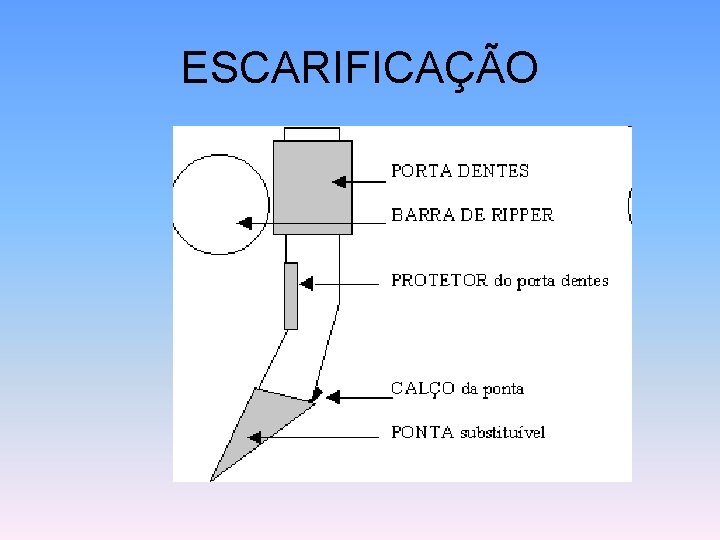 ESCARIFICAÇÃO

PORTA DENTES

BARRA DE RIPPER

PROTETOR do porta dentes

CALÇO da ponta

PONTA substituível